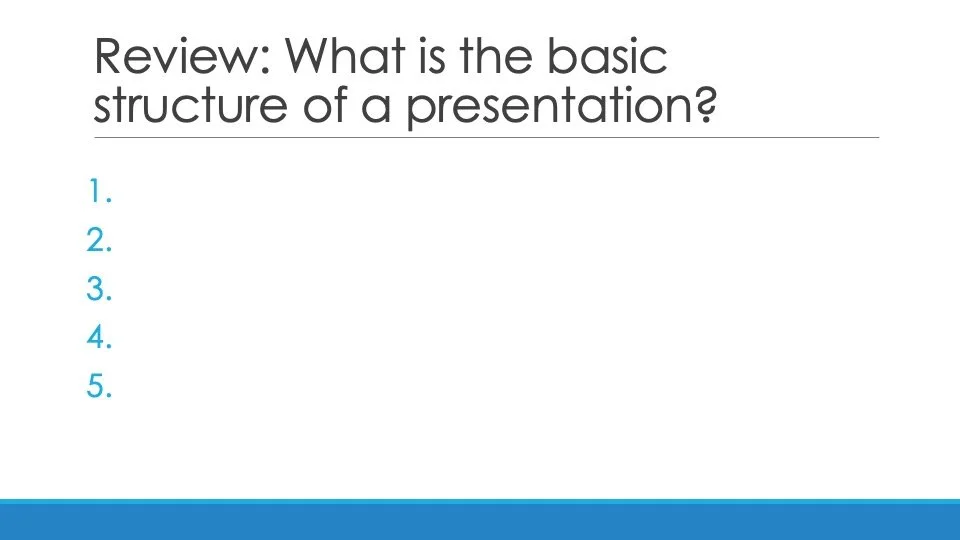 Review: What is the basic structure of a presentation?

1.
2.
3.
4.
5.